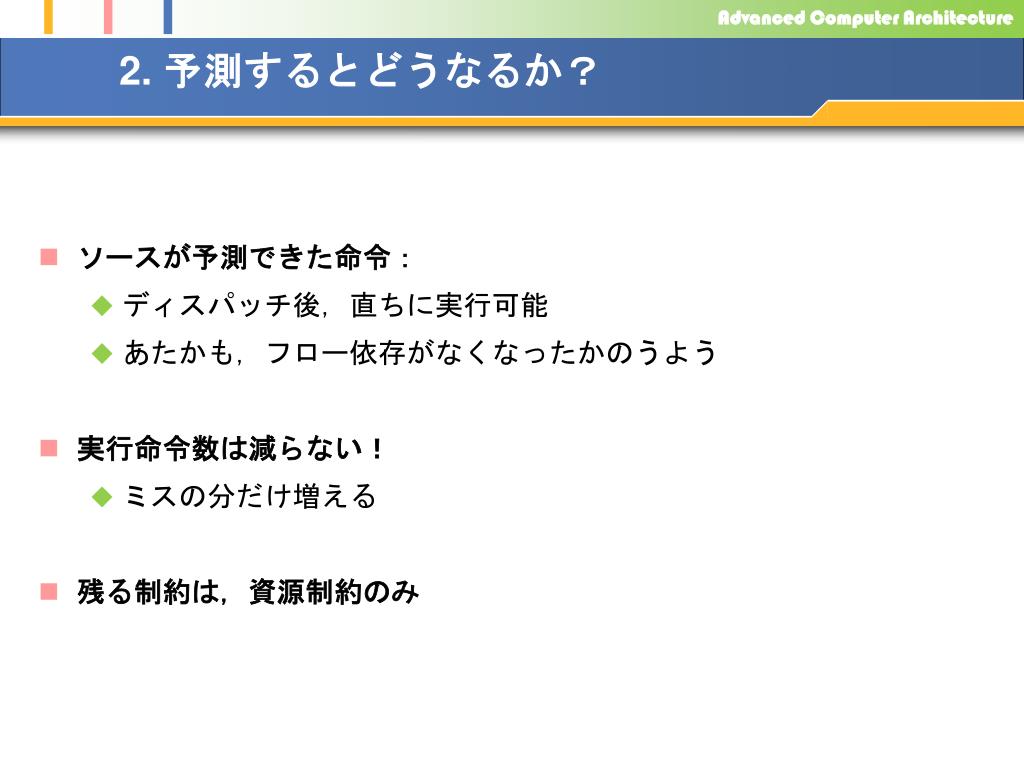 Advanced Computer Architecture

2. 予測するとどうなるか？

ソースが予測できた命令：

ディスパッチ後，直ちに実行可能

あたかも，フロー依存がなくなったかのうよう

実行命令数は減らない！

ミスの分だけ増える

残る制約は，資源制約のみ